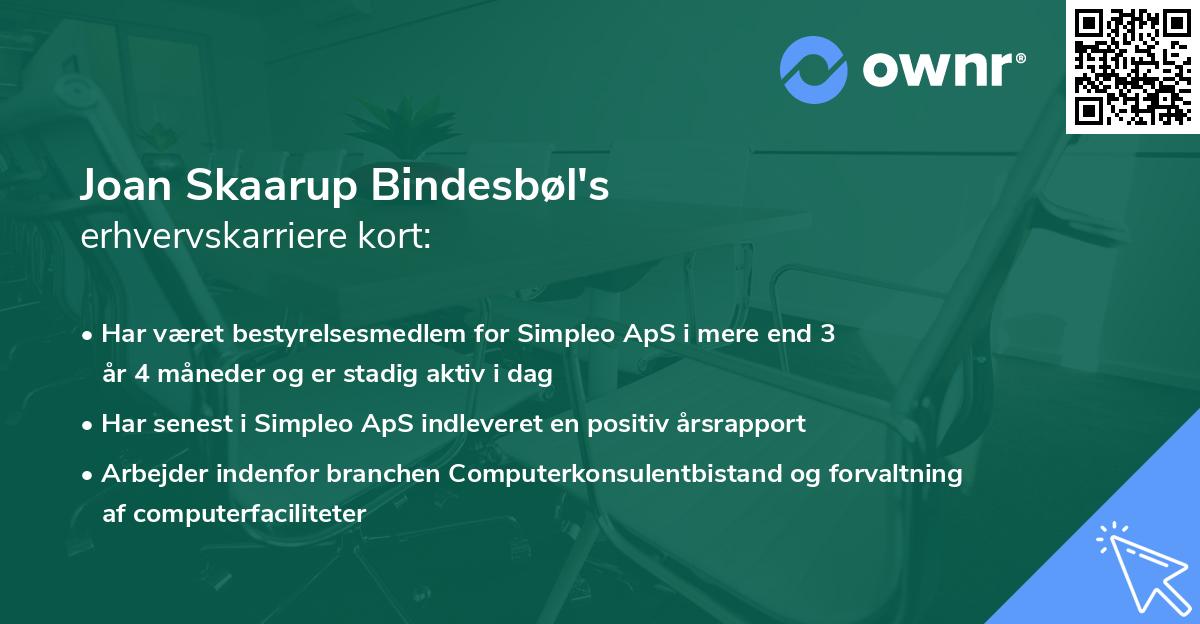 ownr®

Joan Skaarup Bindesbøl's
erhvervskarriere kort:

• Har været bestyrelsesmedlem for Simpleo ApS i mere end 3 år 4 måneder og er stadig aktiv i dag
• Har senest i Simpleo ApS indleveret en positiv årsrapport
• Arbejder indenfor branchen Computerkonsulentbistand og forvaltning af computerfaciliteter